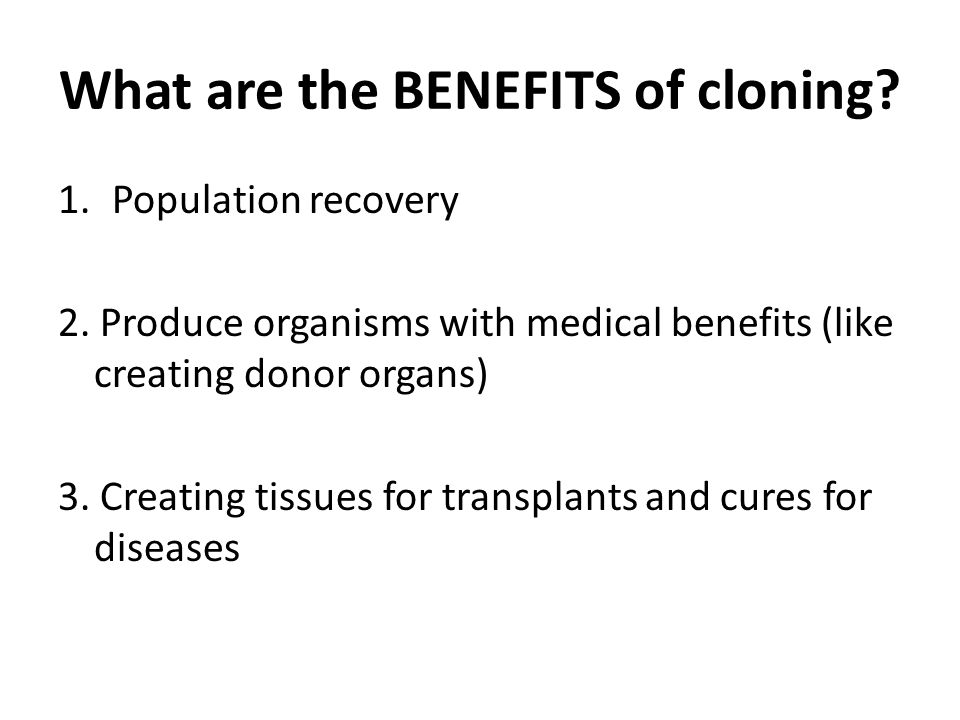 What are the BENEFITS of cloning?

1. Population recovery

2. Produce organisms with medical benefits (like creating donor organs)

3. Creating tissues for transplants and cures for diseases